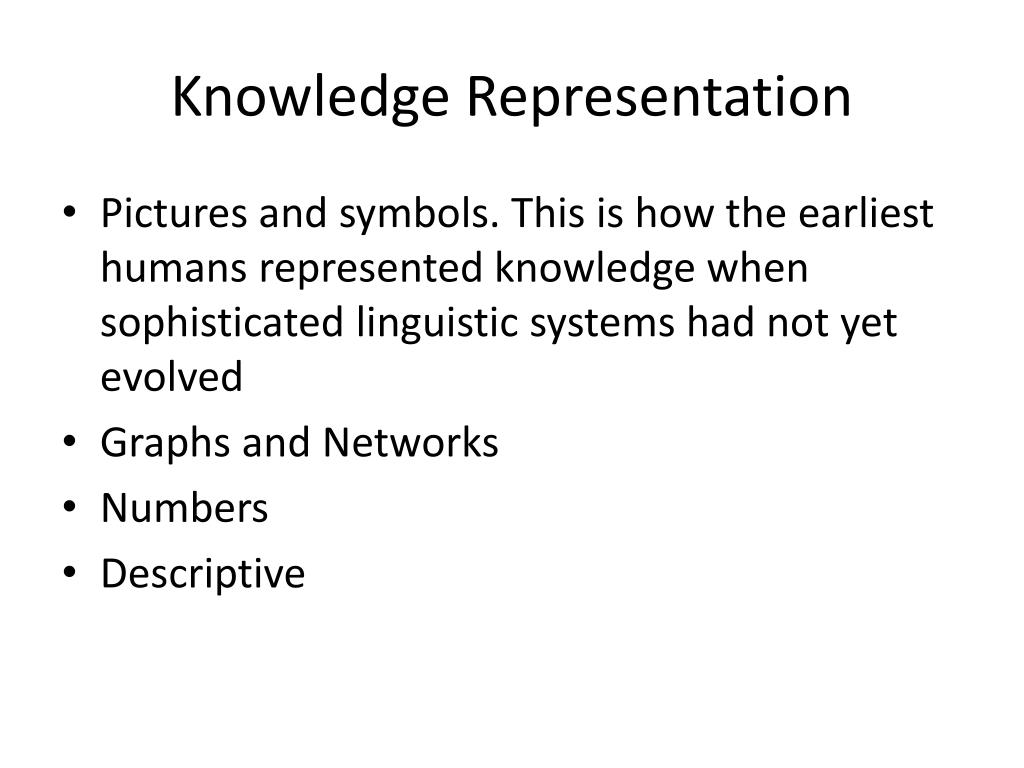 Knowledge Representation

• Pictures and symbols. This is how the earliest humans represented knowledge when sophisticated linguistic systems had not yet evolved
• Graphs and Networks
• Numbers
• Descriptive